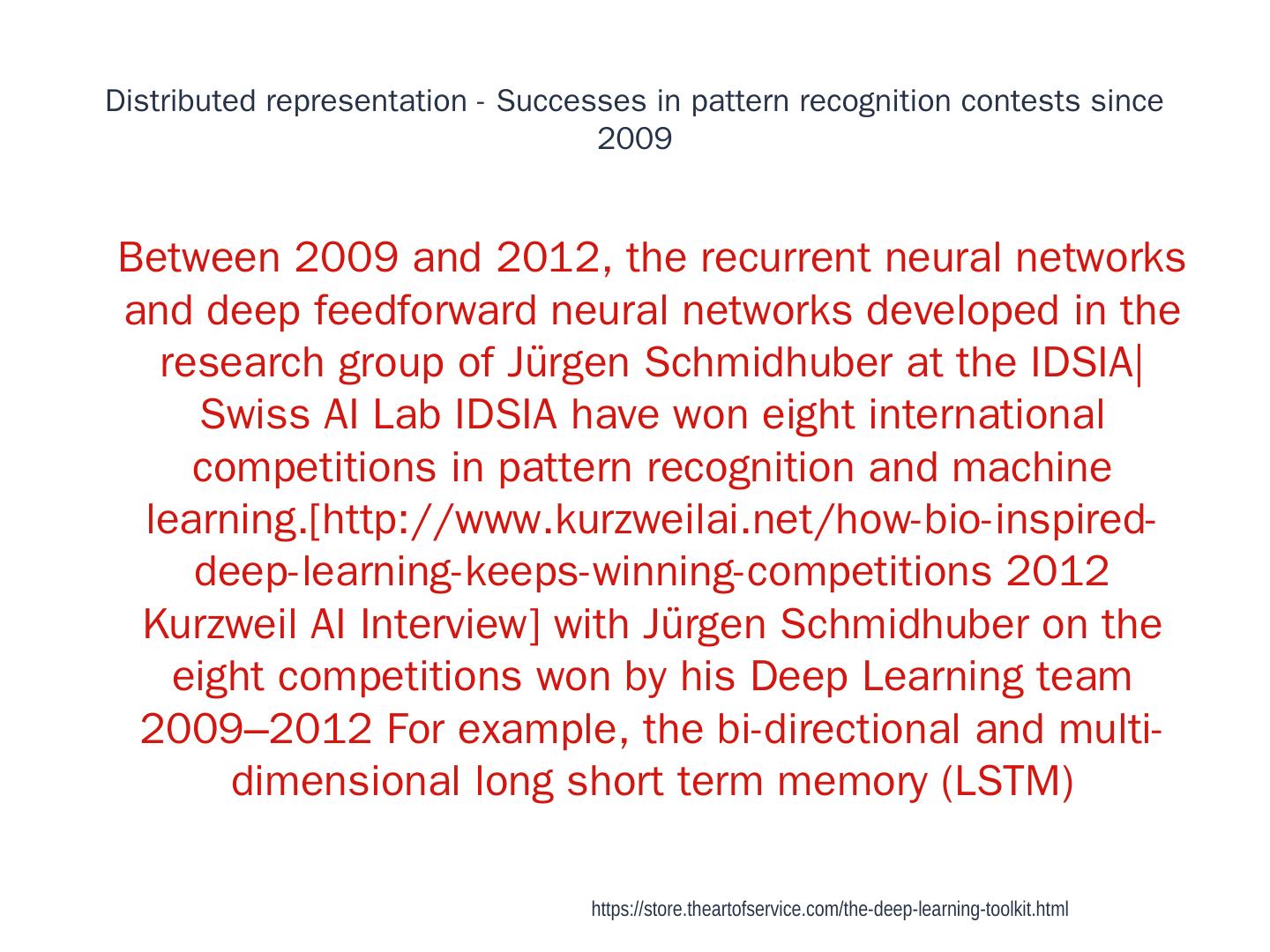 Distributed representation - Successes in pattern recognition contests since 2009

Between 2009 and 2012, the recurrent neural networks and deep feedforward neural networks developed in the research group of Jürgen Schmidhuber at the IDSIA| Swiss AI Lab IDSIA have won eight international competitions in pattern recognition and machine learning.[http://www.kurzweilai.net/how-bio-inspired-deep-learning-keeps-winning-competitions 2012 Kurzweil AI Interview] with Jürgen Schmidhuber on the eight competitions won by his Deep Learning team 2009–2012 For example, the bi-directional and multi-dimensional long short term memory (LSTM)

https://store.theartofservice.com/the-deep-learning-toolkit.html